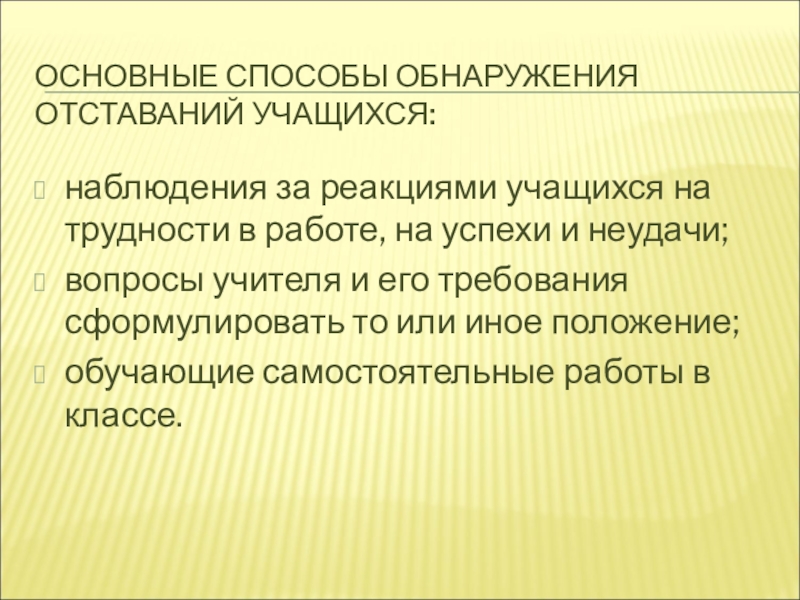 ОСНОВНЫЕ СПОСОБЫ ОБНАРУЖЕНИЯ ОТСТАВАНИЙ УЧАЩИХСЯ:

наблюдения за реакциями учащихся на трудности в работе, на успехи и неудачи;

вопросы учителя и его требования сформулировать то или иное положение;

обучающие самостоятельные работы в классе.